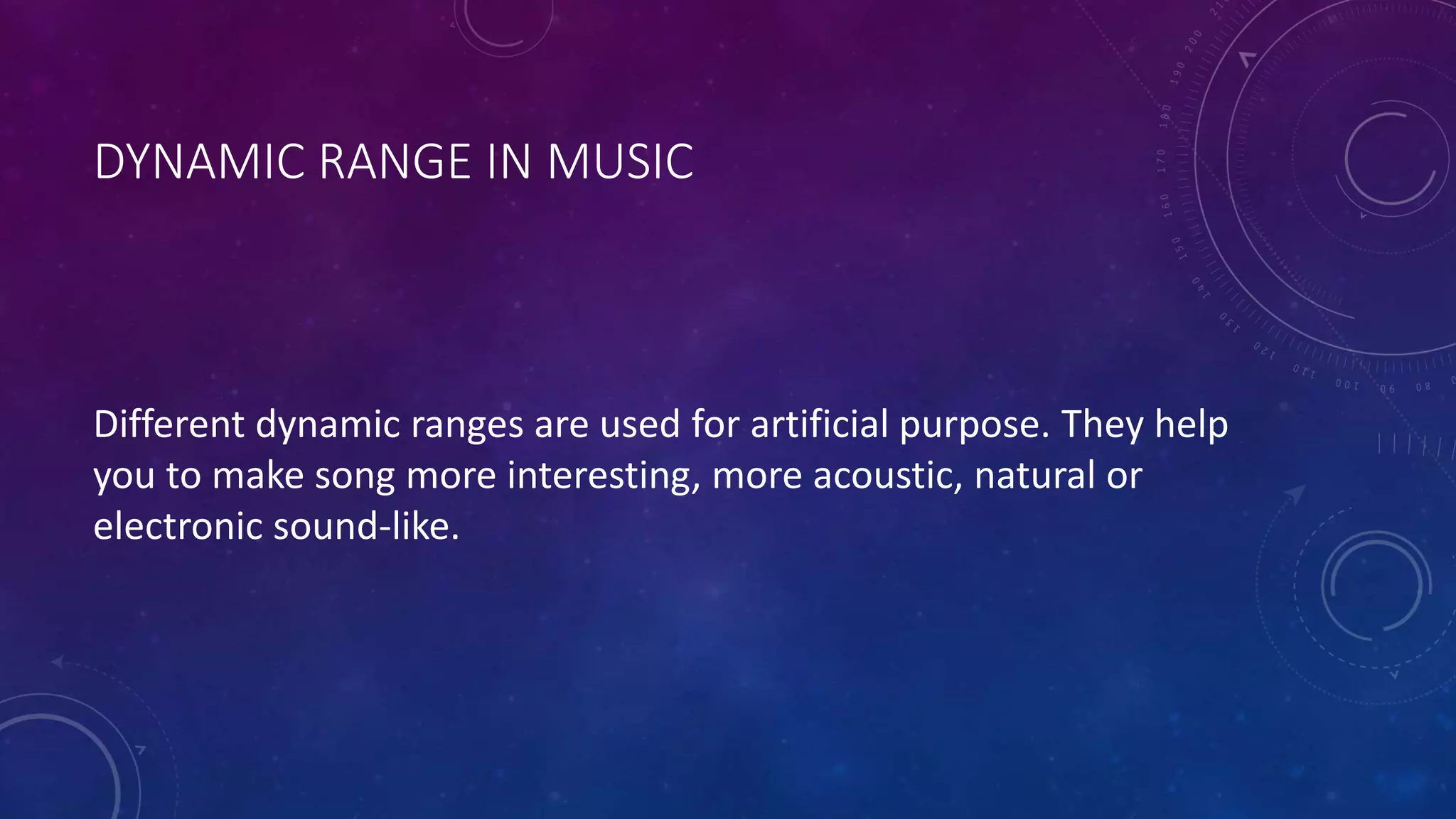 DYNAMIC RANGE IN MUSIC

Different dynamic ranges are used for artificial purpose. They help you to make song more interesting, more acoustic, natural or electronic sound-like.